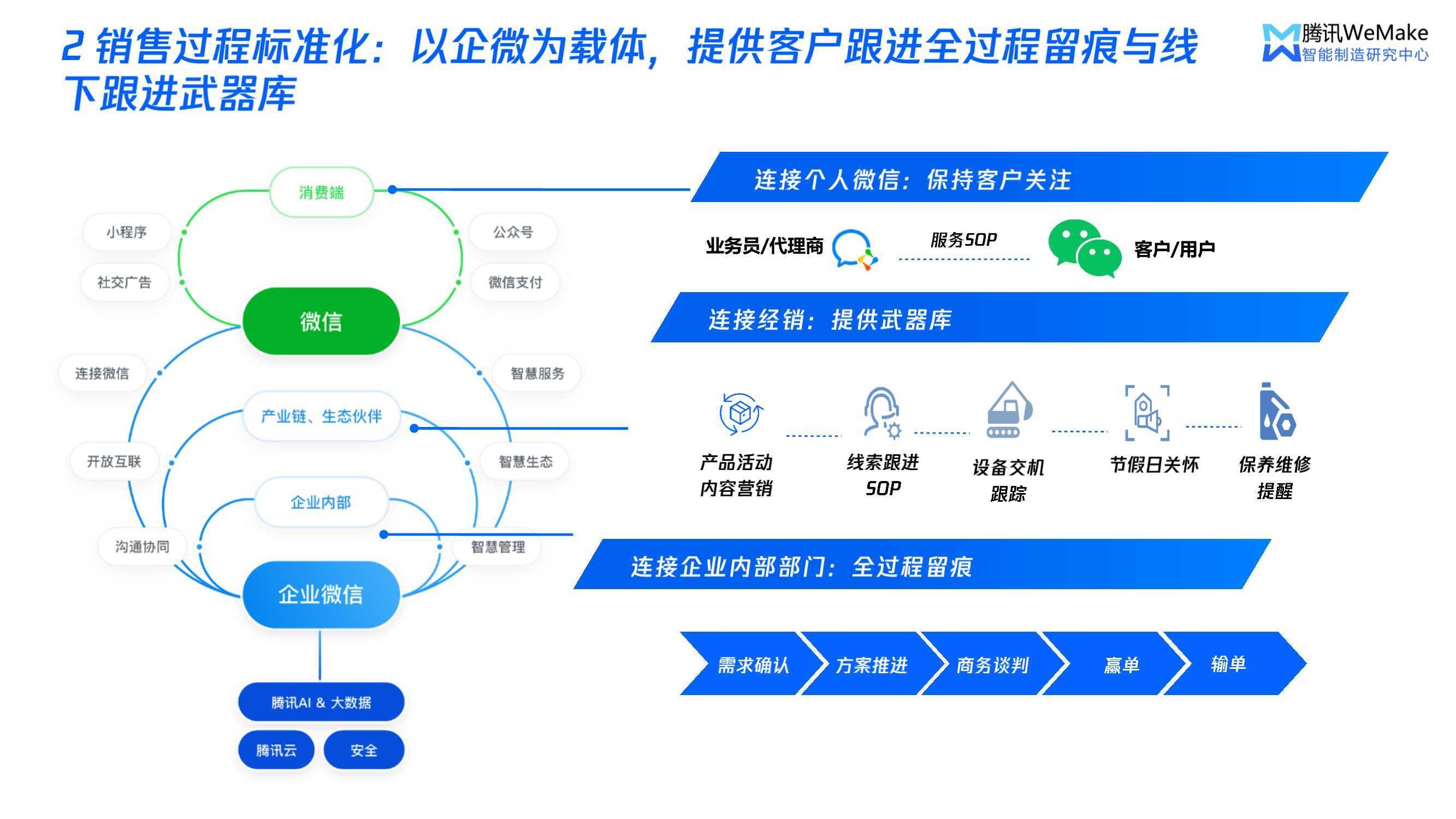 2 销售过程标准化：以企微为载体，提供客户跟进全过程留痕与线下跟进武器库

腾讯WeMake 智能制造研究中心

消费端
小程序
公众号
社交广告
微信支付
微信
连接微信
智慧服务
产业链、生态伙伴
开放互联
智慧生态
企业内部
沟通协同
智慧管理
企业微信
腾讯AI & 大数据
腾讯云
安全

连接个人微信：保持客户关注

业务员/代理商
服务SOP
客户/用户

连接经销：提供武器库

产品活动内容营销
线索跟进SOP
设备交机跟踪
节假日关怀
保养维修提醒

连接企业内部部门：全过程留痕

需求确认
方案推进
商务谈判
赢单
输单